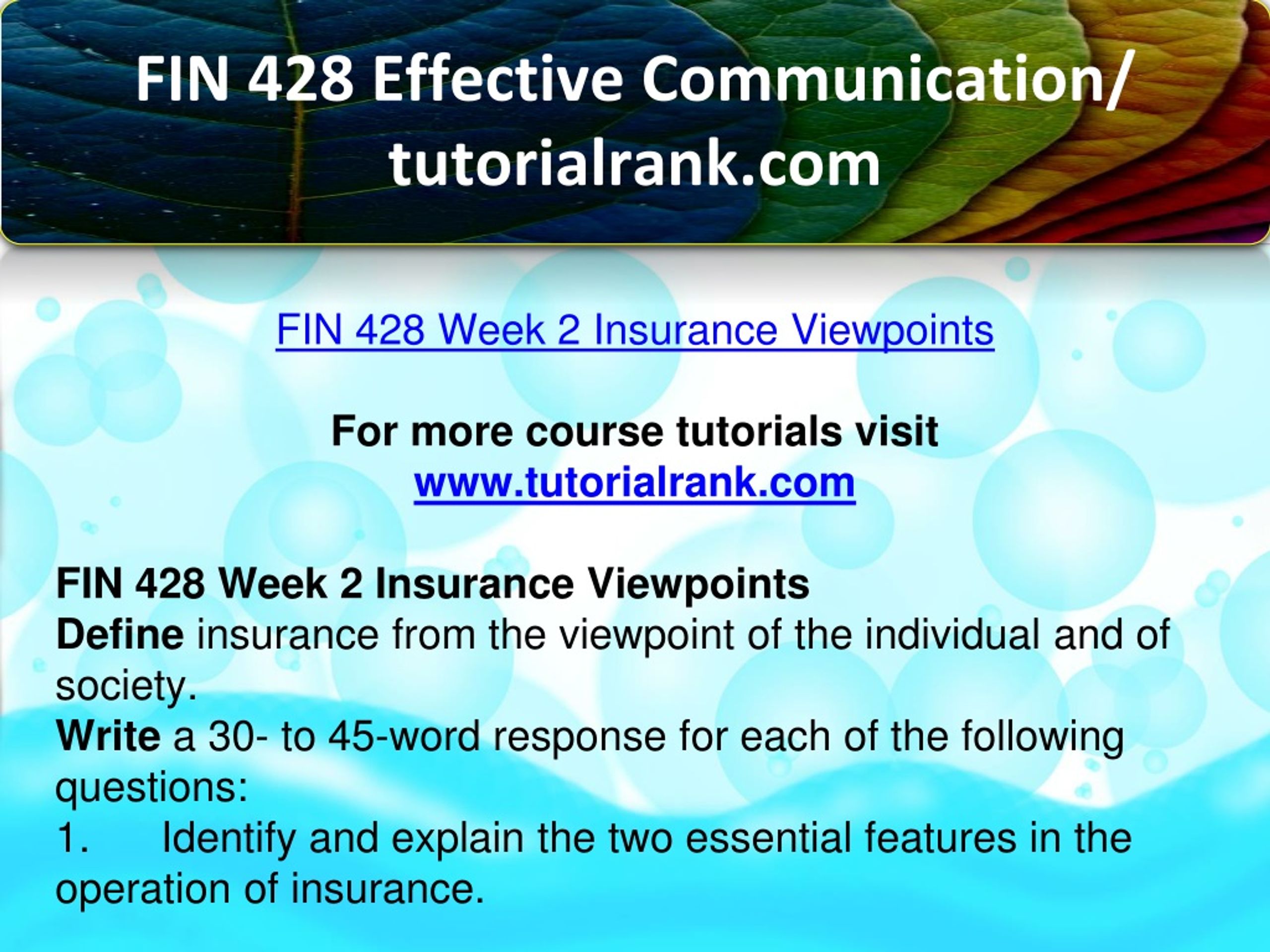 FIN 428 Effective Communication/ tutorialrank.com

FIN 428 Week 2 Insurance Viewpoints

For more course tutorials visit
www.tutorialrank.com

FIN 428 Week 2 Insurance Viewpoints
Define insurance from the viewpoint of the individual and of society.
Write a 30- to 45-word response for each of the following questions:
1. Identify and explain the two essential features in the operation of insurance.